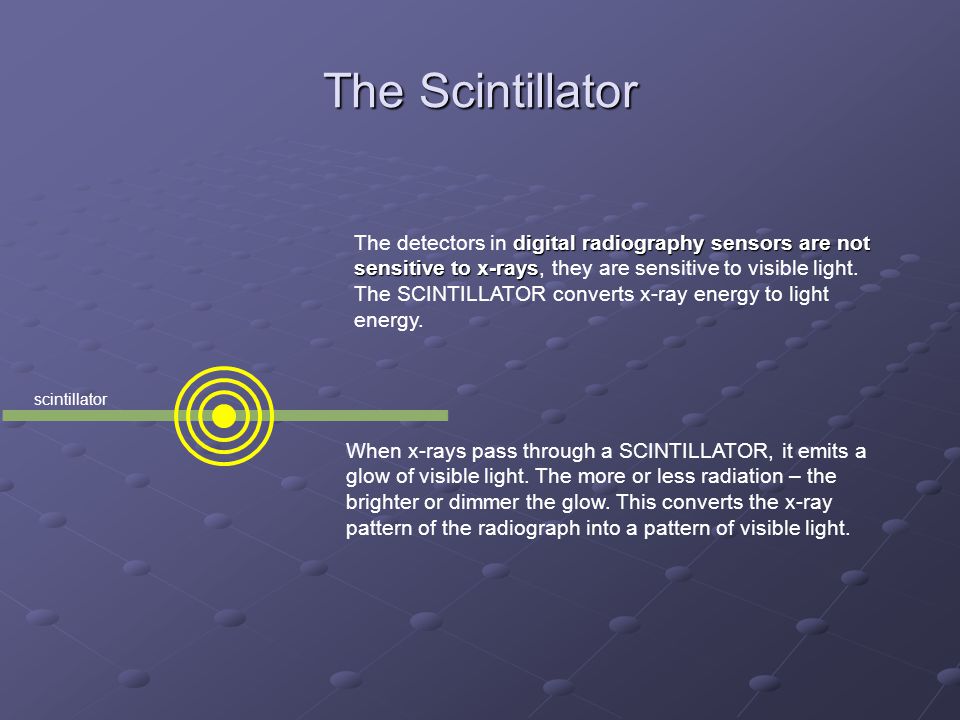 The Scintillator

The detectors in digital radiography sensors are not sensitive to x-rays, they are sensitive to visible light. The SCINTILLATOR converts x-ray energy to light energy.

scintillator

When x-rays pass through a SCINTILLATOR, it emits a glow of visible light. The more or less radiation – the brighter or dimmer the glow. This converts the x-ray pattern of the radiograph into a pattern of visible light.